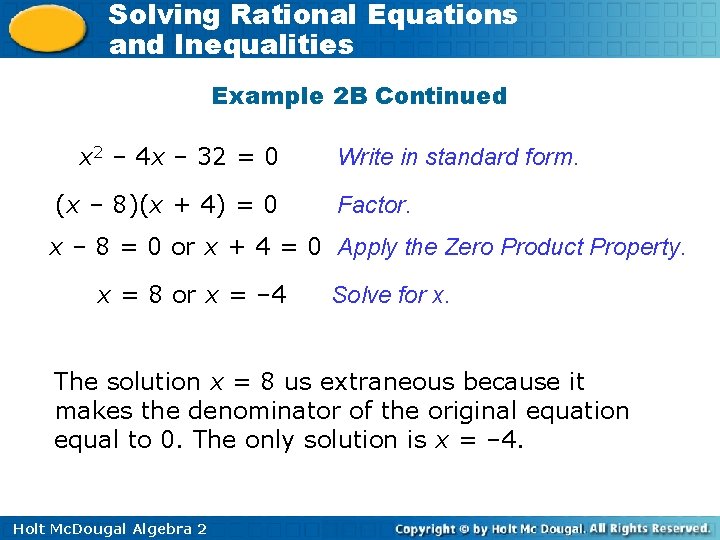 Solving Rational Equations and Inequalities

Example 2B Continued

$x^2 - 4x - 32 = 0$ Write in standard form.

$(x - 8)(x + 4) = 0$ Factor.

$x - 8 = 0$ or $x + 4 = 0$ Apply the Zero Product Property.

$x = 8$ or $x = -4$ Solve for x.

The solution $x = 8$ us extraneous because it makes the denominator of the original equation equal to 0. The only solution is $x = -4$.

Holt McDougal Algebra 2

Copyright © by Holt Mc Dougal. All Rights Reserved.